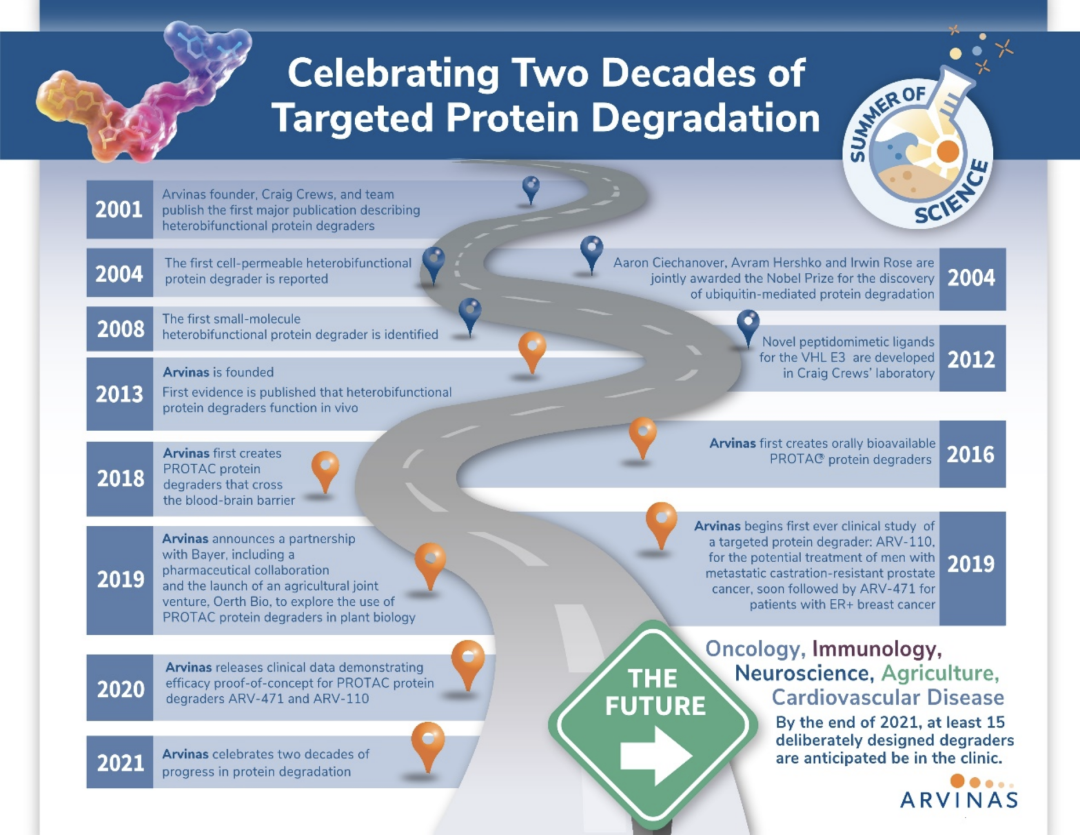 Celebrating Two Decades of Targeted Protein Degradation

SUMMER OF SCIENCE

2001 Arvinas founder, Craig Crews, and team publish the first major publication describing heterobifunctional protein degraders

2004 The first cell-permeable heterobifunctional protein degrader is reported

Aaron Ciechanover, Avram Hershko and Irwin Rose are jointly awarded the Nobel Prize for the discovery of ubiquitin-mediated protein degradation 2004

2008 The first small-molecule heterobifunctional protein degrader is identified

Novel peptidomimetic ligands for the VHL E3 are developed in Craig Crews' laboratory 2012

2013 Arvinas is founded
First evidence is published that heterobifunctional protein degraders function in vivo

Arvinas first creates orally bioavailable PROTAC® protein degraders 2016

2018 Arvinas first creates PROTAC protein degraders that cross the blood-brain barrier

2019 Arvinas announces a partnership with Bayer, including a pharmaceutical collaboration and the launch of an agricultural joint venture, Oerth Bio, to explore the use of PROTAC protein degraders in plant biology

Arvinas begins first ever clinical study of a targeted protein degrader: ARV-110, for the potential treatment of men with metastatic castration-resistant prostate cancer, soon followed by ARV-471 for patients with ER+ breast cancer 2019

2020 Arvinas releases clinical data demonstrating efficacy proof-of-concept for PROTAC protein degraders ARV-471 and ARV-110

2021 Arvinas celebrates two decades of progress in protein degradation

THE FUTURE

Oncology, Immunology, Neuroscience, Agriculture, Cardiovascular Disease
By the end of 2021, at least 15 deliberately designed degraders are anticipated be in the clinic.

ARVINAS